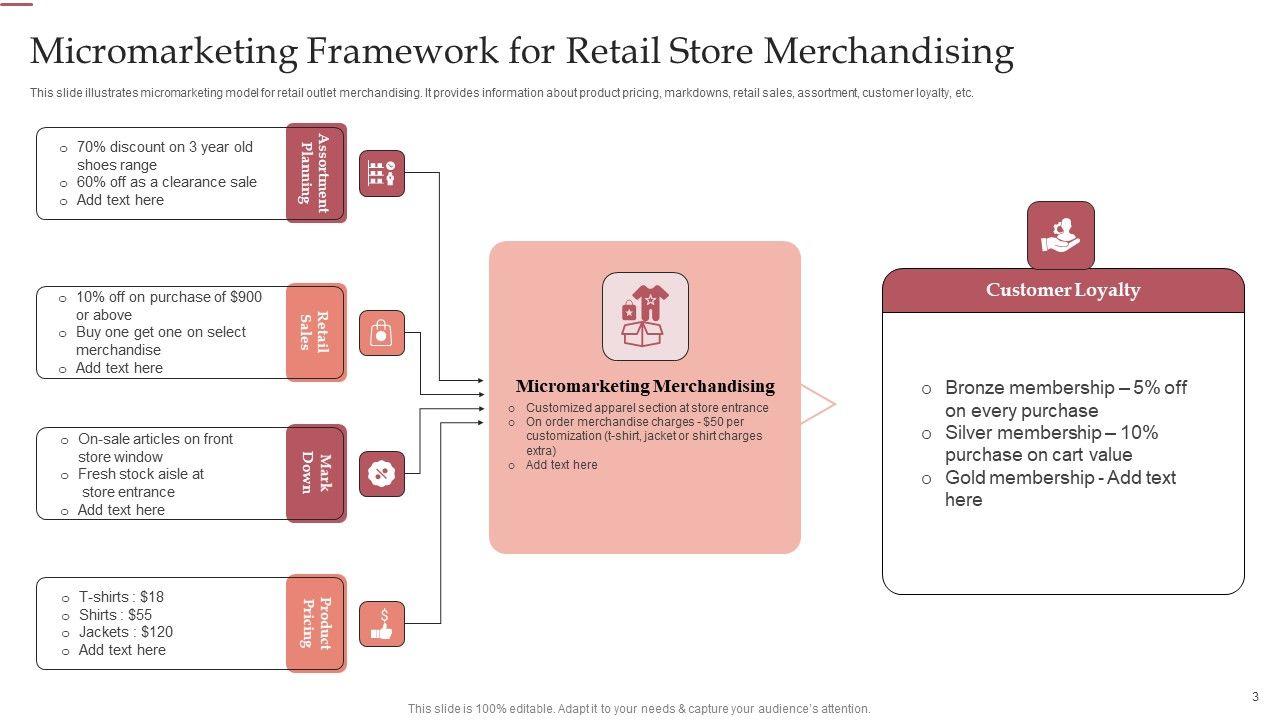 Micromarketing Framework for Retail Store Merchandising

This slide illustrates micromarketing model for retail outlet merchandising. It provides information about product pricing, markdowns, retail sales, assortment, customer loyalty, etc.

o 70% discount on 3 year old shoes range
o 60% off as a clearance sale
o Add text here

Assortment Planning

o 10% off on purchase of $900 or above
o Buy one get one on select merchandise
o Add text here

Retail Sales

o On-sale articles on front store window
o Fresh stock aisle at store entrance
o Add text here

Mark Down

o T-shirts : $18
o Shirts : $55
o Jackets : $120
o Add text here

Product Pricing

Micromarketing Merchandising

o Customized apparel section at store entrance
o On order merchandise charges - $50 per customization (t-shirt, jacket or shirt charges extra)
o Add text here

Customer Loyalty

o Bronze membership – 5% off on every purchase
o Silver membership – 10% purchase on cart value
o Gold membership - Add text here

3

This slide is 100% editable. Adapt it to your needs & capture your audience's attention.